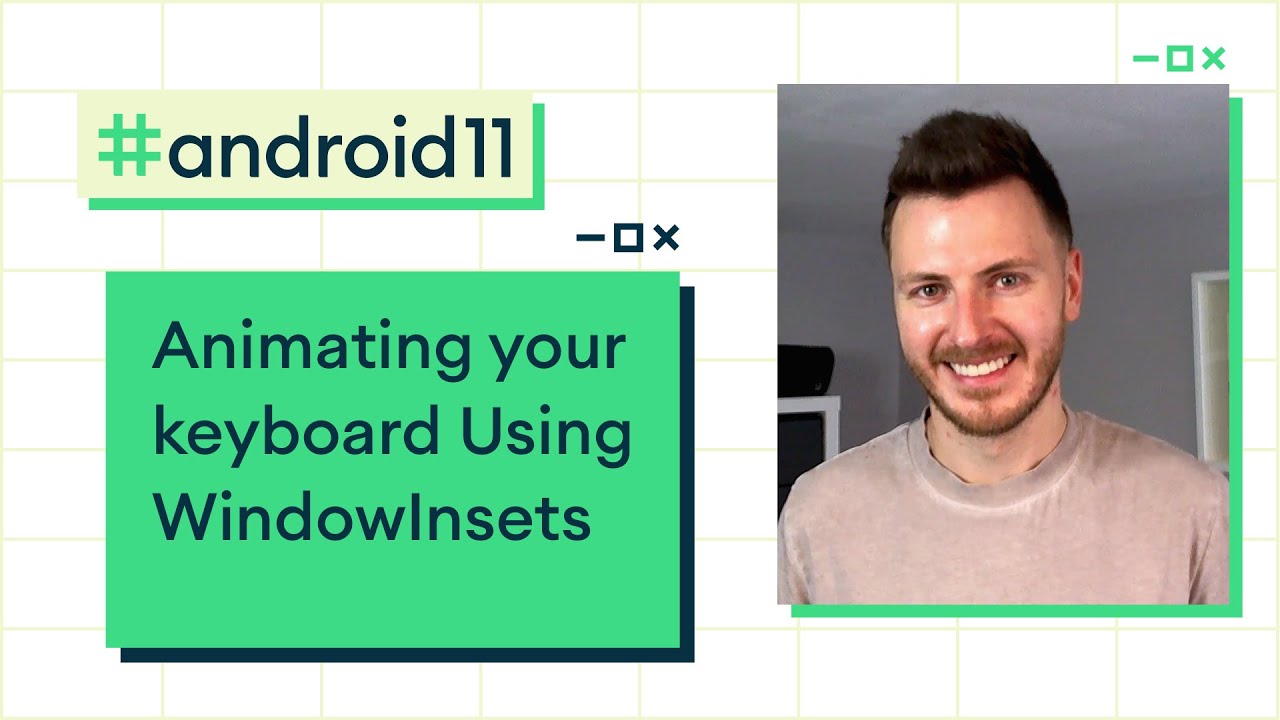 #android11

Animating your keyboard Using WindowInsets